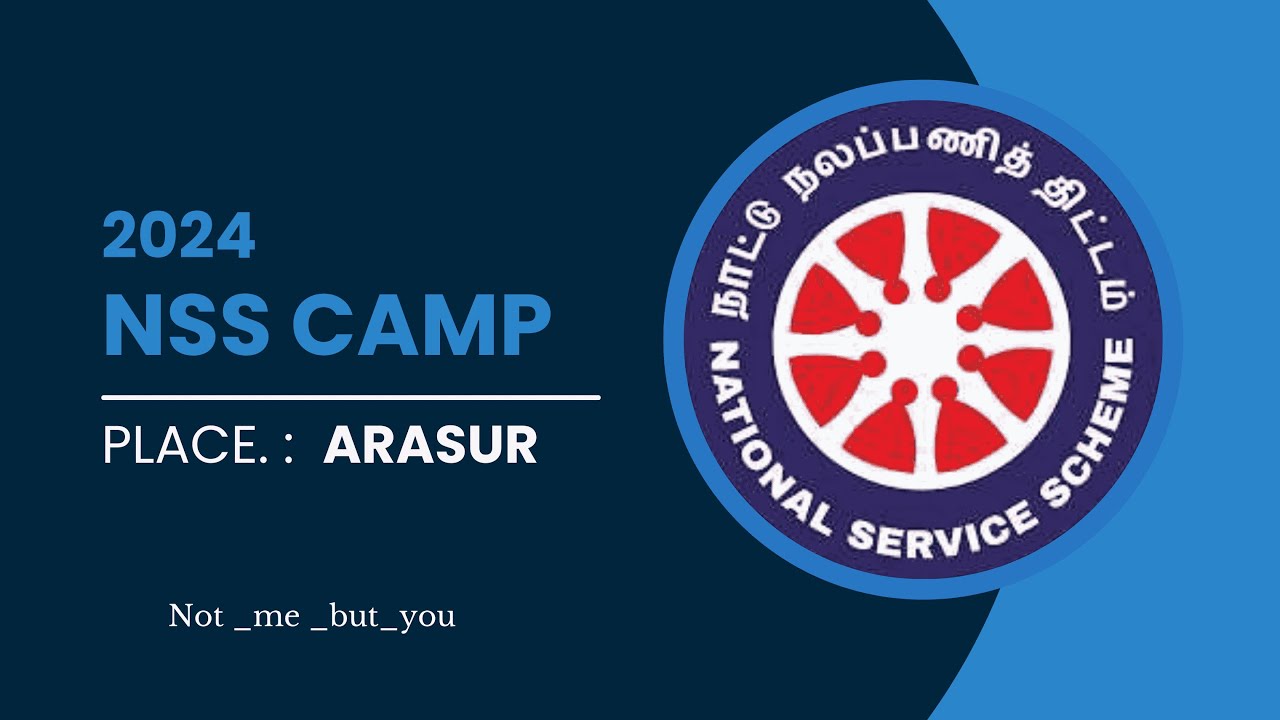 2024
NSS CAMP

PLACE. : ARASUR

Not _me _but_you

நாட்டு நலப்பணித் திட்டம்
NATIONAL SERVICE SCHEME